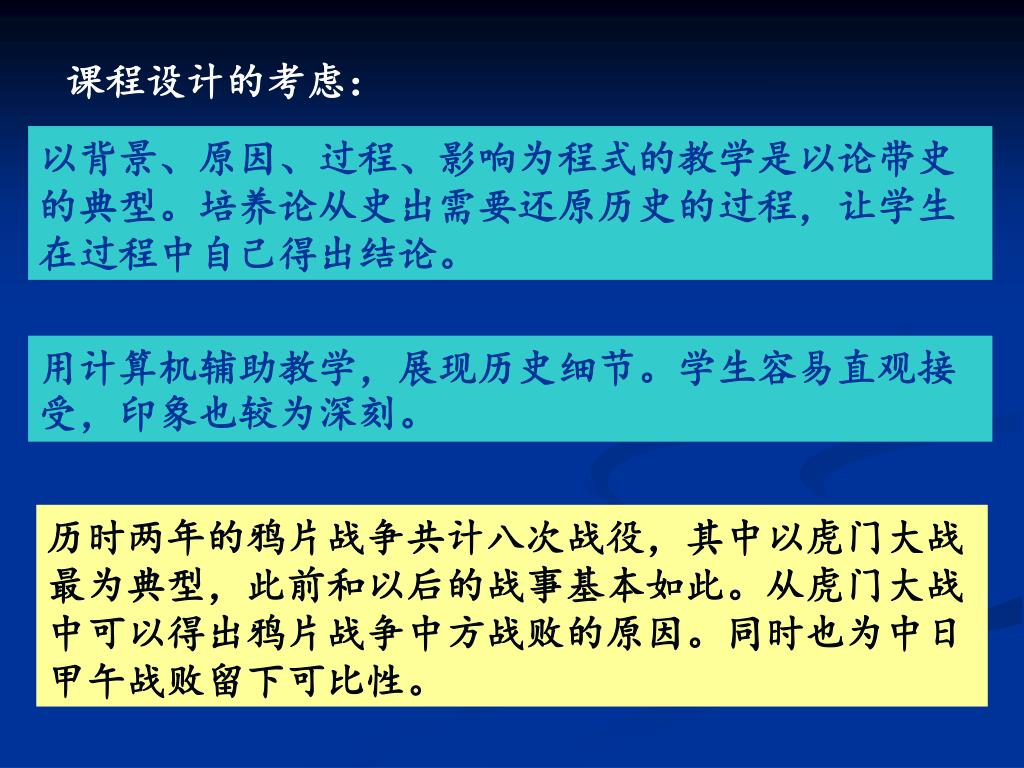 课程设计的考虑：

以背景、原因、过程、影响为程式的教学是以论带史的典型。培养论从史出需要还原历史的过程，让学生在过程中自己得出结论。

用计算机辅助教学，展现历史细节。学生容易直观接受，印象也较为深刻。

历时两年的鸦片战争共计八次战役，其中以虎门大战最为典型，此前和以后的战事基本如此。从虎门大战中可以得出鸦片战争中方战败的原因。同时也为中日甲午战败留下可比性。